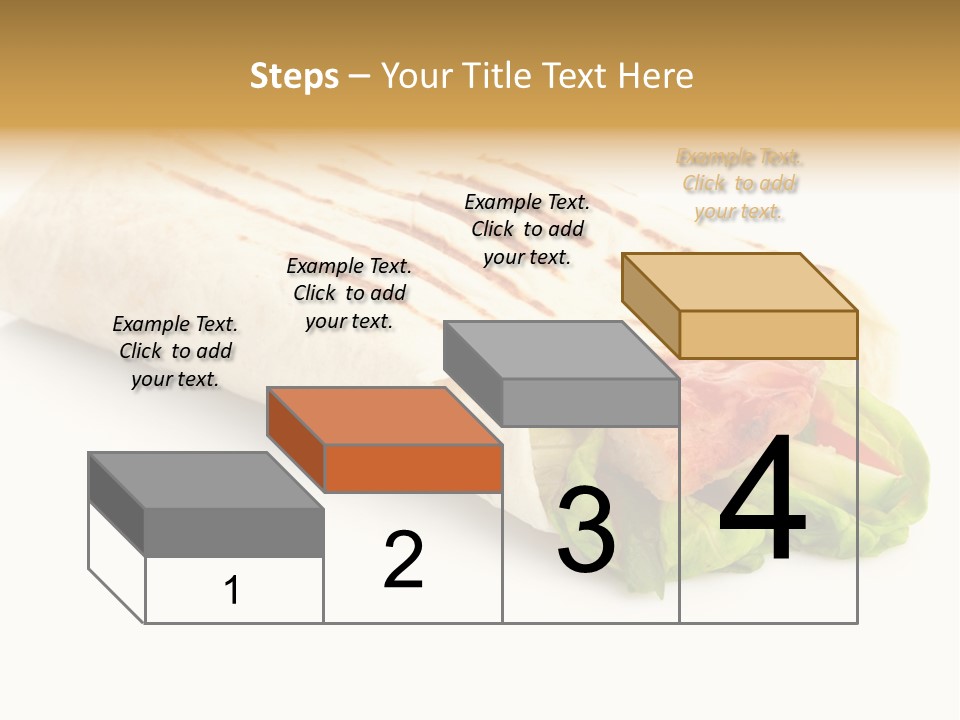 Steps – Your Title Text Here

Example Text. Click to add your text.

Example Text. Click to add your text.

Example Text. Click to add your text.

Example Text. Click to add your text.

1

2

3

4